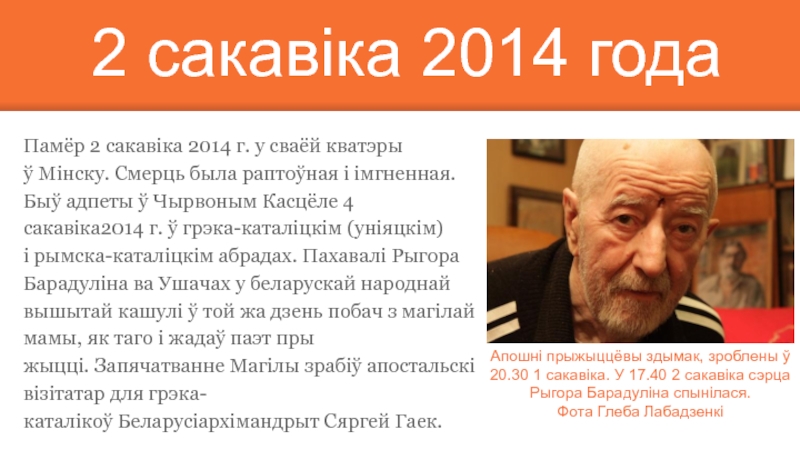 2 сакавіка 2014 года

Памёр 2 сакавіка 2014 г. у сваёй кватэры ў Мінску. Смерць была раптоўная і імгненная. Быў адпеты ў Чырвоным Касцёле 4 сакавіка2014 г. ў грэка-каталіцкім (уніяцкім) і рымска-каталіцкім абрадах. Пахавалі Рыгора Барадуліна ва Ушачах у беларускай народнай вышытай кашулі ў той жа дзень побач з магілай мамы, як таго і жадаў паэт пры жыцці. Запячатванне Магілы зрабіў апостальскі візітатар для грэка-каталікоў Беларусіархімандрыт Сяргей Гаек.

Апошні прыжыццёвы здымак, зроблены ў 20.30 1 сакавіка. У 17.40 2 сакавіка сэрца Рыгора Барадуліна спынілася. Фота Глеба Лабадзенкі